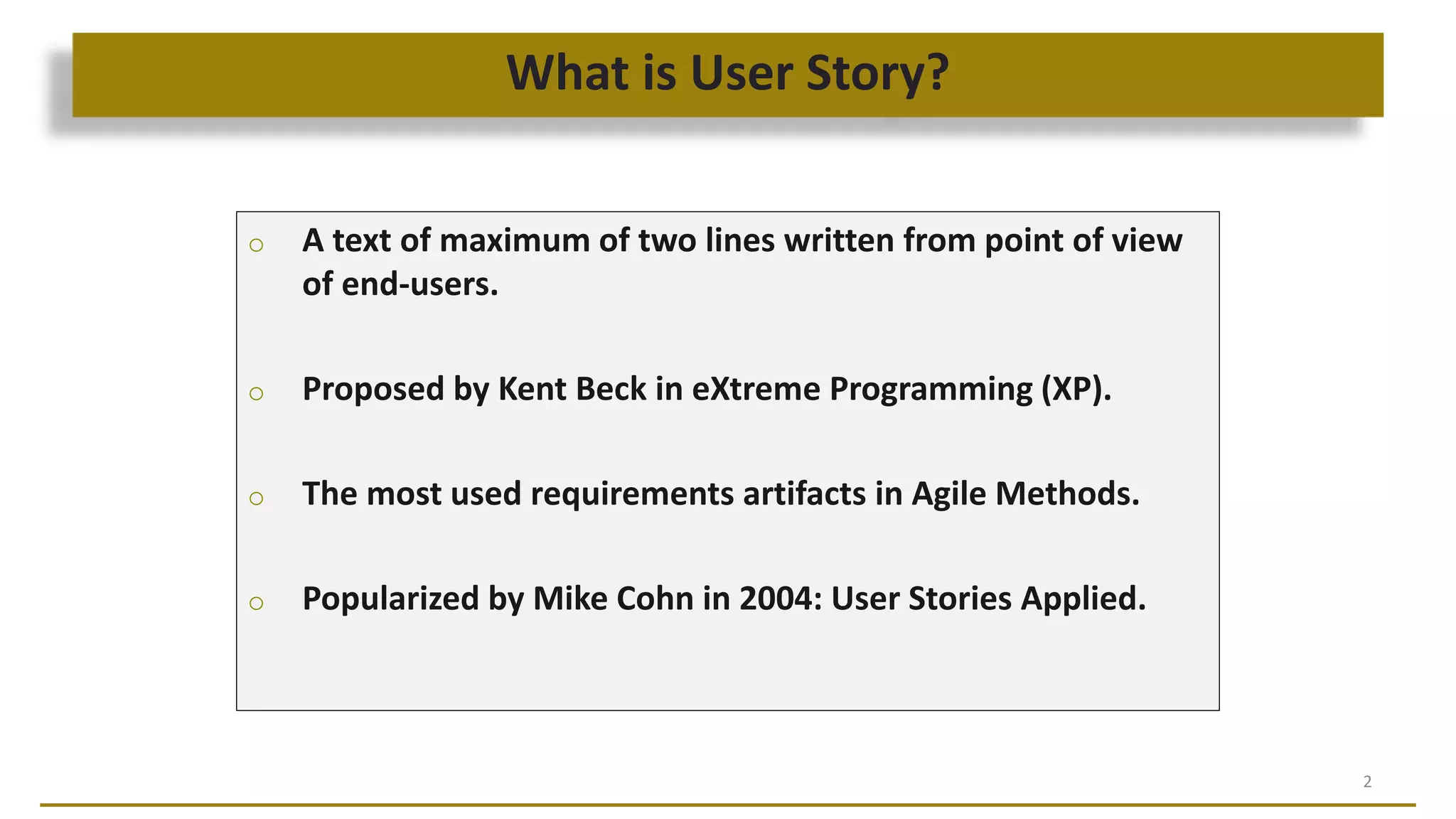 What is User Story?

○ A text of maximum of two lines written from point of view of end-users.

○ Proposed by Kent Beck in eXtreme Programming (XP).

○ The most used requirements artifacts in Agile Methods.

○ Popularized by Mike Cohn in 2004: User Stories Applied.

2